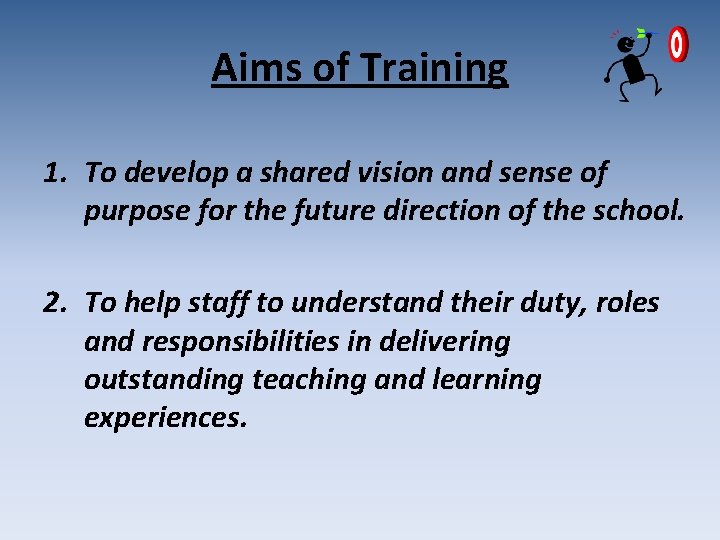 Aims of Training

1. To develop a shared vision and sense of purpose for the future direction of the school.

2. To help staff to understand their duty, roles and responsibilities in delivering outstanding teaching and learning experiences.